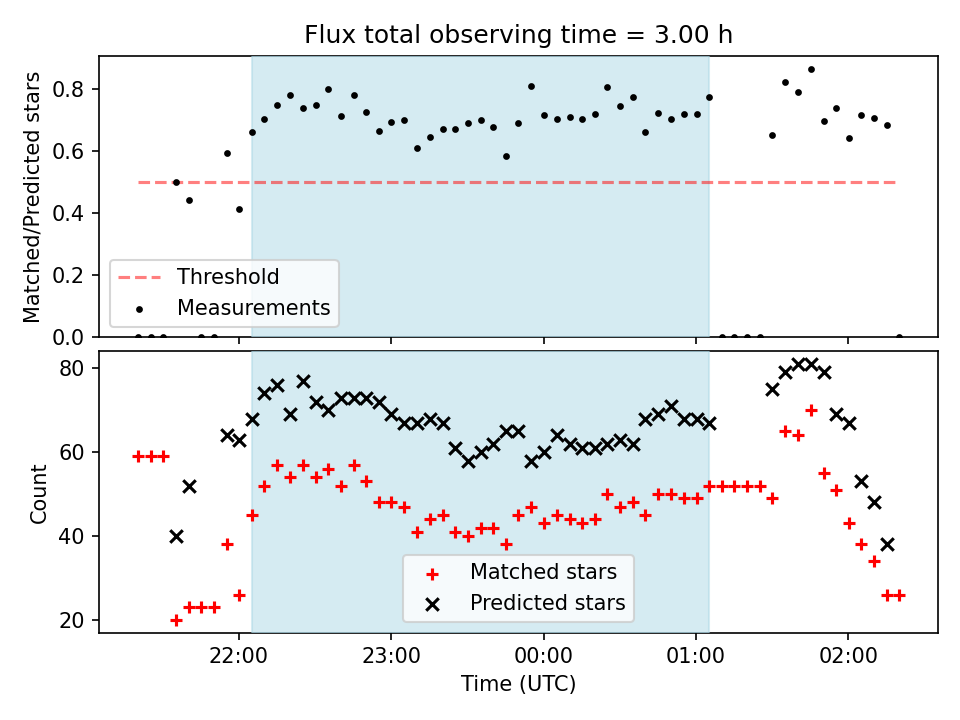 Flux total observing time = 3.00 h

Matched/Predicted stars

0.8
0.6
0.4
0.2
0.0

Threshold
Measurements

Count

80
60
40
20

Matched stars
Predicted stars

22:00
23:00
00:00
01:00
02:00

Time (UTC)